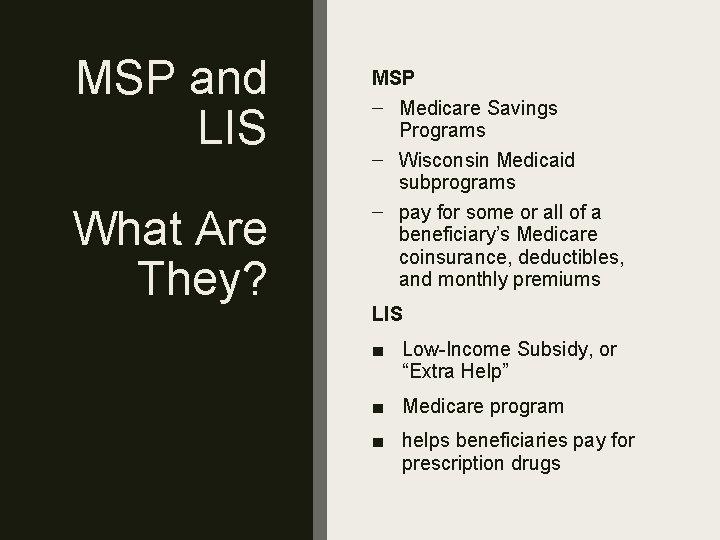 MSP and LIS

What Are They?

MSP

– Medicare Savings Programs

– Wisconsin Medicaid subprograms

– pay for some or all of a beneficiary's Medicare coinsurance, deductibles, and monthly premiums

LIS

■ Low-Income Subsidy, or "Extra Help"

■ Medicare program

■ helps beneficiaries pay for prescription drugs